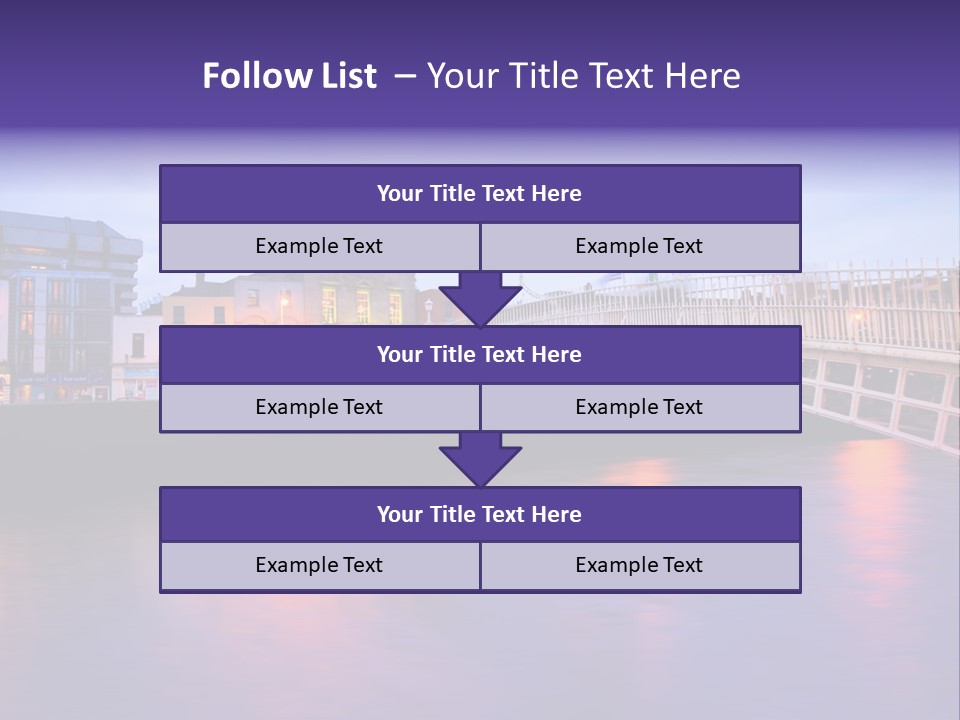 Follow List – Your Title Text Here

Your Title Text Here

Example Text

Example Text

Your Title Text Here

Example Text

Example Text

Your Title Text Here

Example Text

Example Text